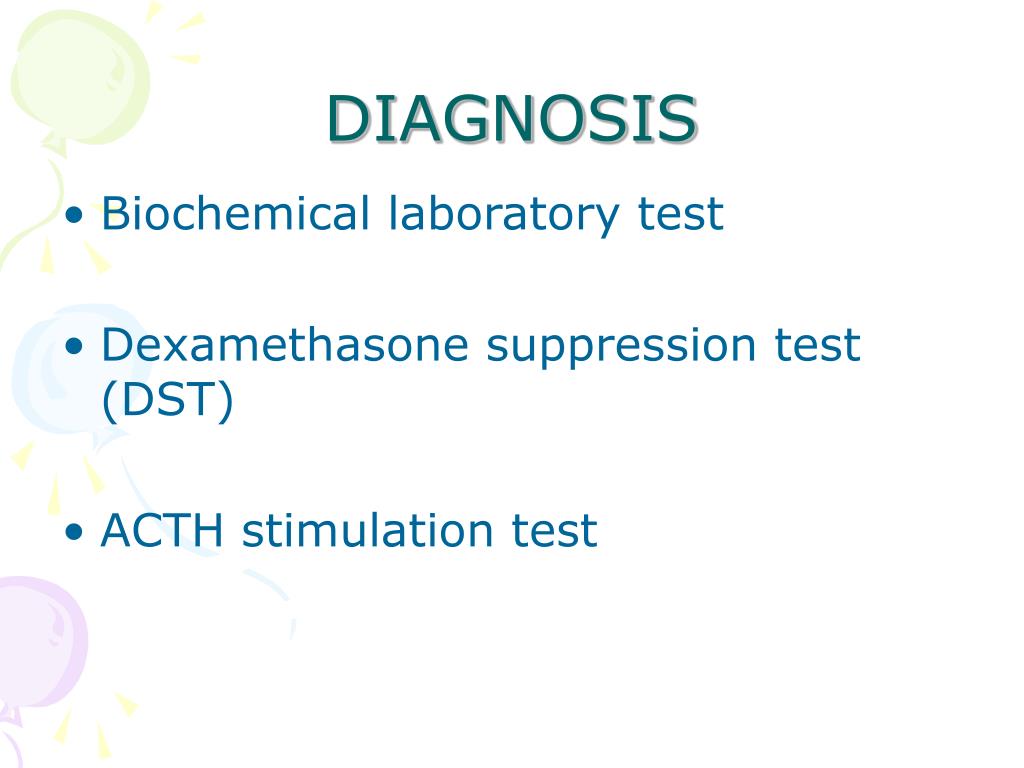 DIAGNOSIS

• Biochemical laboratory test

• Dexamethasone suppression test (DST)

• ACTH stimulation test